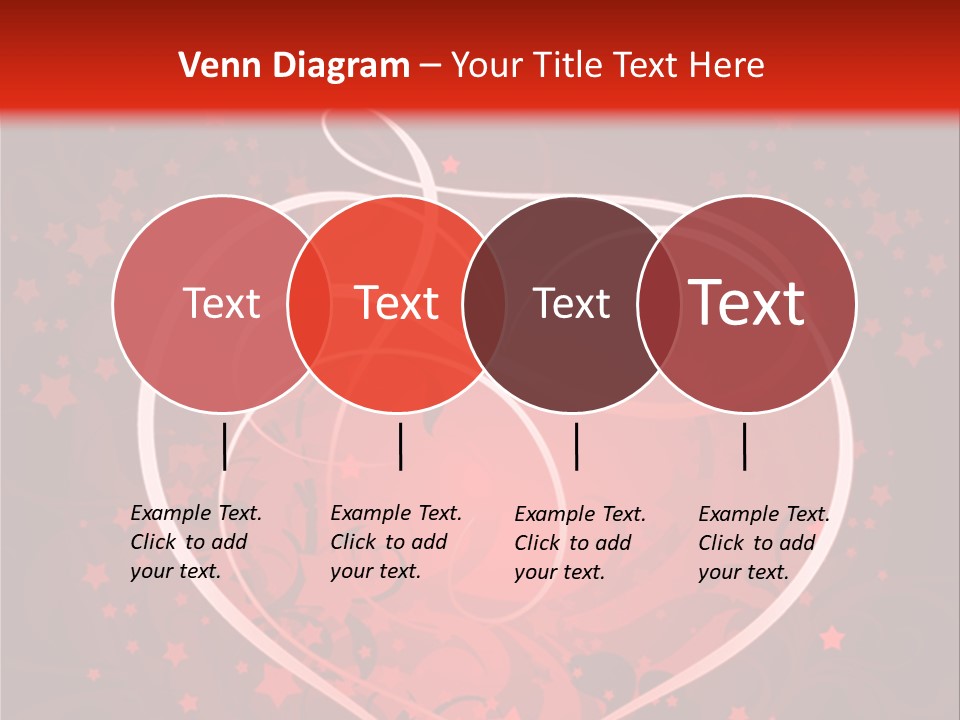 Venn Diagram – Your Title Text Here

Text

Text

Text

Text

Example Text. Click to add your text.

Example Text. Click to add your text.

Example Text. Click to add your text.

Example Text. Click to add your text.